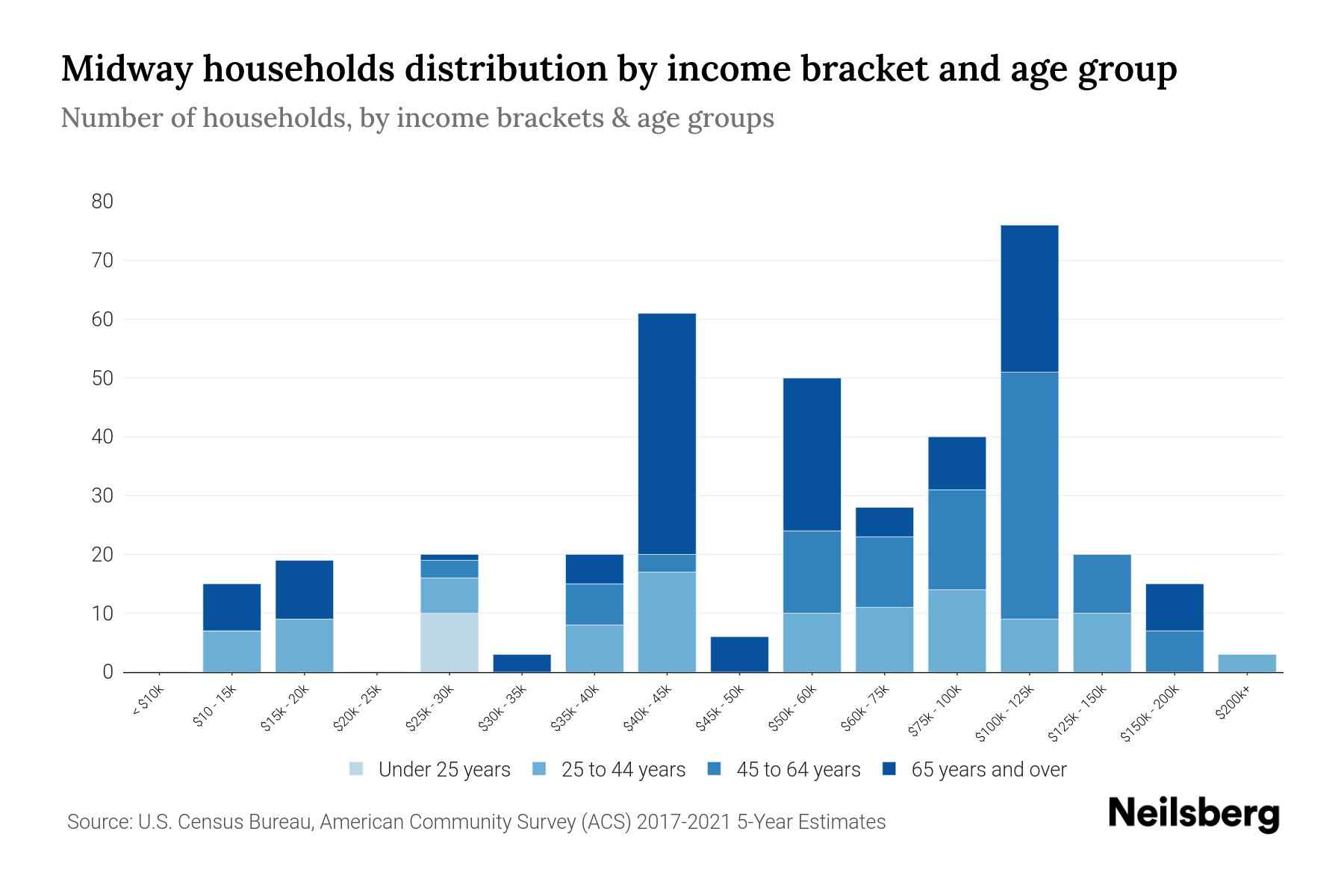 Midway households distribution by income bracket and age group

Number of households, by income brackets & age groups

80
70
60
50
40
30
20
10
0

< $10k
$10 - 15k
$15k - 20k
$20k - 25k
$25k - 30k
$30k - 35k
$35k - 40k
$40k - 45k
$45k - 50k
$50k - 60k
$60k - 75k
$75k - 100k
$100k - 125k
$125k - 150k
$150k - 200k
$200k+

Under 25 years
25 to 44 years
45 to 64 years
65 years and over

Source: U.S. Census Bureau, American Community Survey (ACS) 2017-2021 5-Year Estimates

Neilsberg